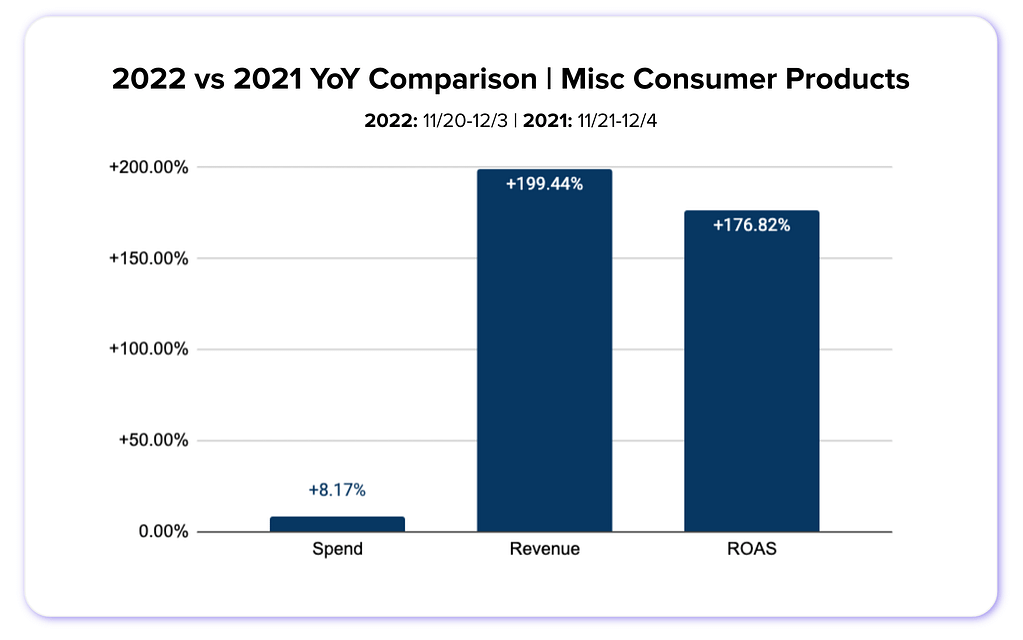 2022 vs 2021 YoY Comparison | Misc Consumer Products

2022: 11/20-12/3 | 2021: 11/21-12/4

+200.00%
+150.00%
+100.00%
+50.00%
0.00%

+8.17%
+199.44%
+176.82%

Spend
Revenue
ROAS